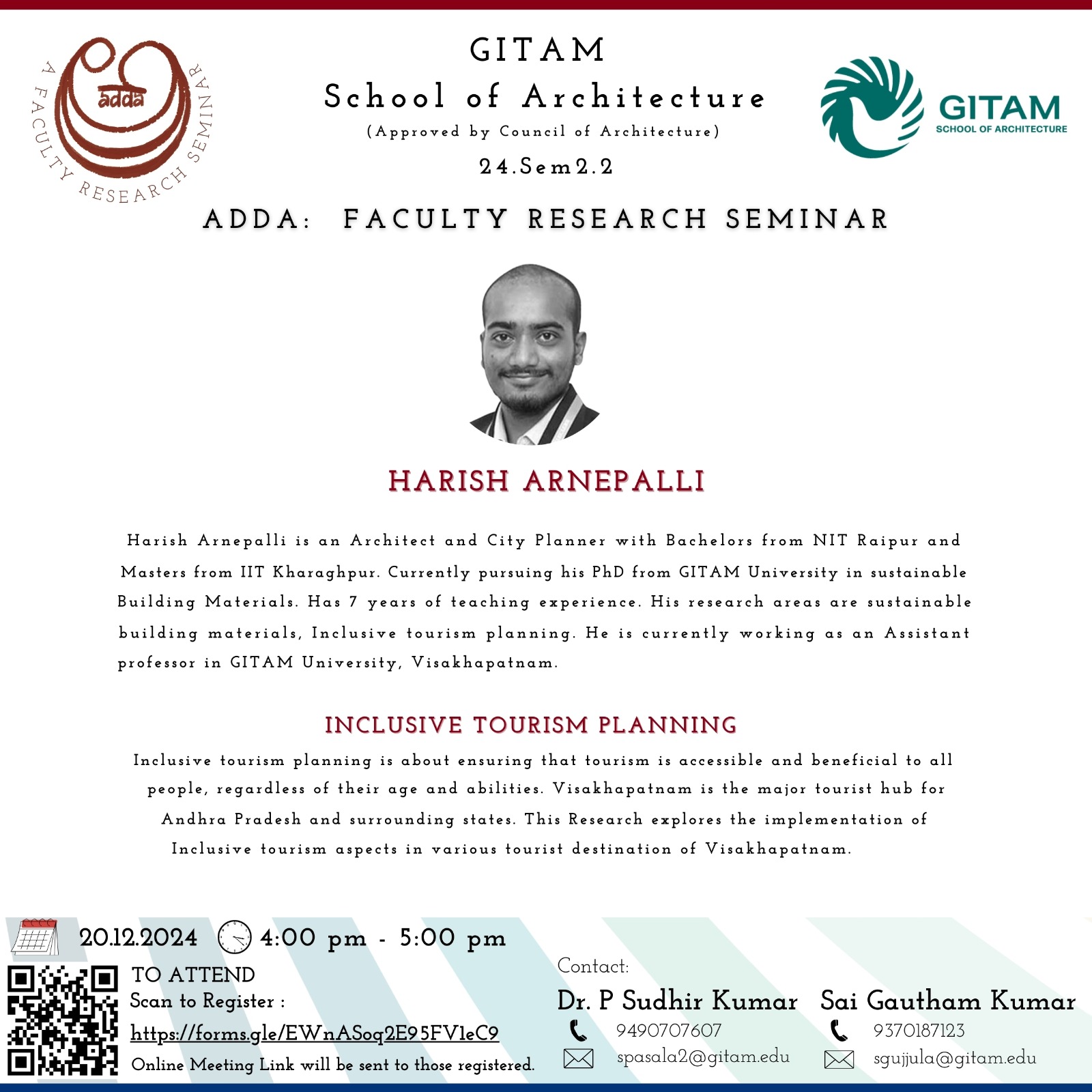 adda
A FACULTY RESEARCH SEMINAR

GITAM
School of Architecture
(Approved by Council of Architecture)
24.Sem2.2

GITAM
SCHOOL OF ARCHITECTURE

ADDA: FACULTY RESEARCH SEMINAR

HARISH ARNEPALLI

Harish Arnepalli is an Architect and City Planner with Bachelors from NIT Raipur and Masters from IIT Kharaghpur. Currently pursuing his PhD from GITAM University in sustainable Building Materials. Has 7 years of teaching experience. His research areas are sustainable building materials, Inclusive tourism planning. He is currently working as an Assistant professor in GITAM University, Visakhapatnam.

INCLUSIVE TOURISM PLANNING

Inclusive tourism planning is about ensuring that tourism is accessible and beneficial to all people, regardless of their age and abilities. Visakhapatnam is the major tourist hub for Andhra Pradesh and surrounding states. This Research explores the implementation of Inclusive tourism aspects in various tourist destination of Visakhapatnam.

20.12.2024 4:00 pm - 5:00 pm

TO ATTEND
Scan to Register :
https://forms.gle/EWnASoq2E95FV1eC9
Online Meeting Link will be sent to those registered.

Contact:
Dr. P Sudhir Kumar
9490707607
spasala2@gitam.edu

Sai Gautham Kumar
9370187123
sgujjula@gitam.edu